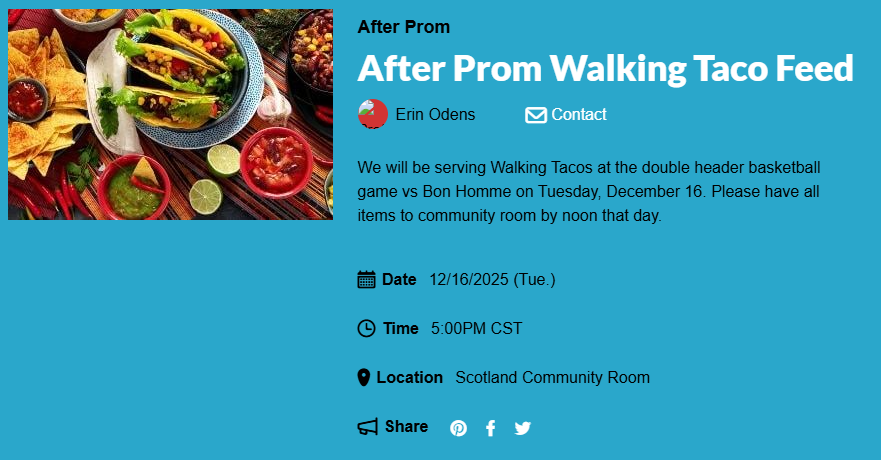 After Prom

After Prom Walking Taco Feed

Erin Odens Contact

We will be serving Walking Tacos at the double header basketball game vs Bon Homme on Tuesday, December 16. Please have all items to community room by noon that day.

Date 12/16/2025 (Tue.)

Time 5:00PM CST

Location Scotland Community Room

Share